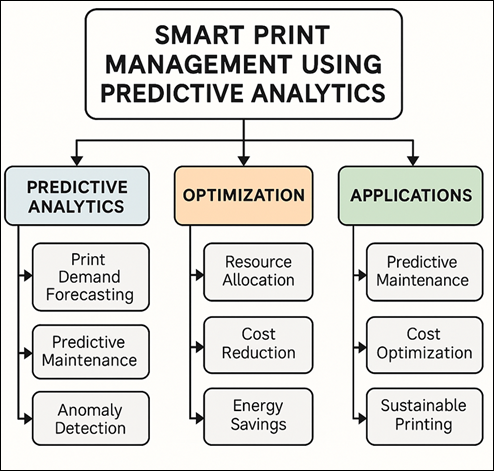 SMART PRINT MANAGEMENT USING PREDICTIVE ANALYTICS

PREDICTIVE ANALYTICS

Print Demand Forecasting

Predictive Maintenance

Anomaly Detection

OPTIMIZATION

Resource Allocation

Cost Reduction

Energy Savings

APPLICATIONS

Predictive Maintenance

Cost Optimization

Sustainable Printing